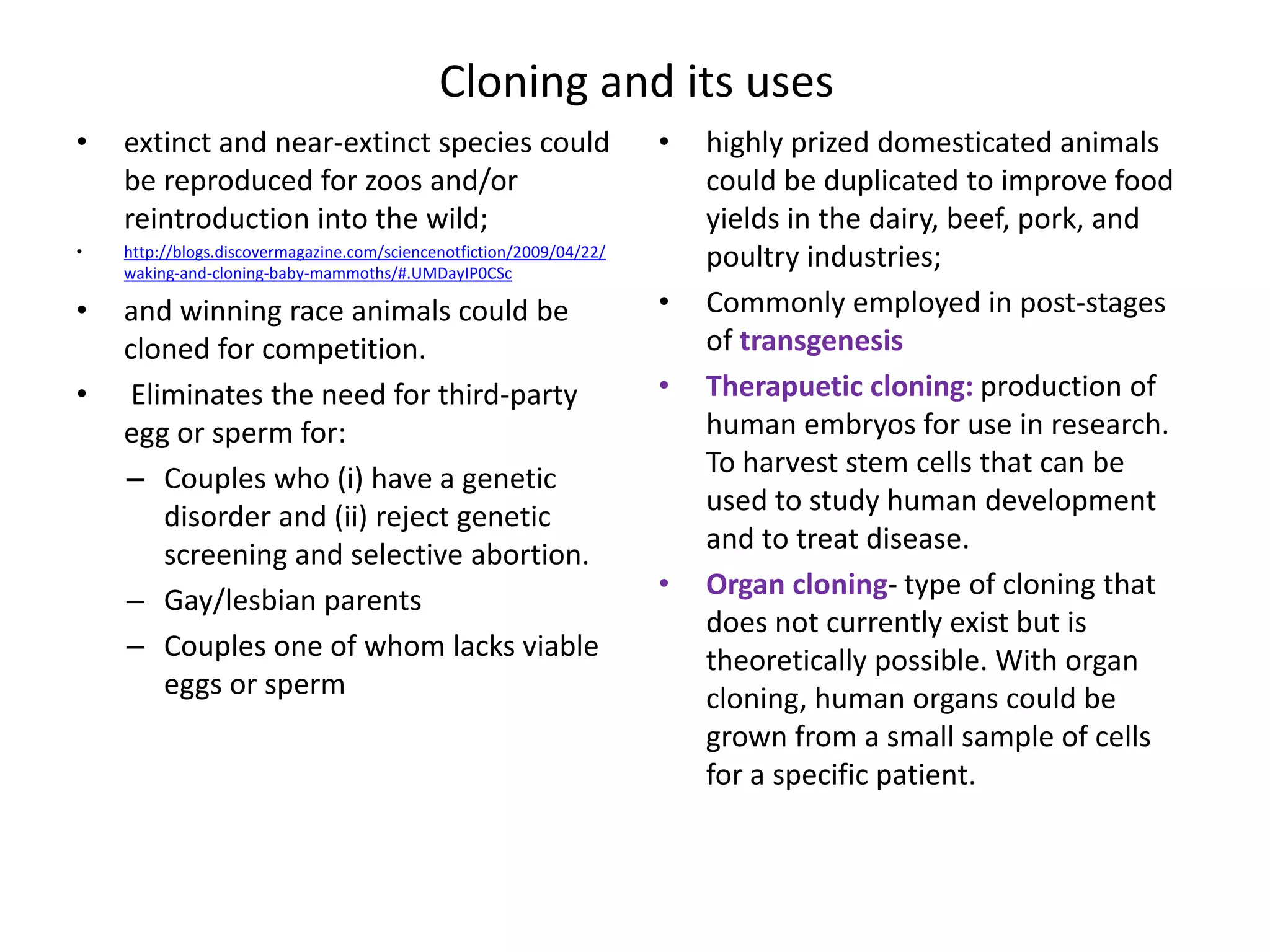 Cloning and its uses

• extinct and near-extinct species could be reproduced for zoos and/or reintroduction into the wild;

• http://blogs.discovermagazine.com/sciencenotfiction/2009/04/22/waking-and-cloning-baby-mammoths/#.UMDayIP0CSc

• and winning race animals could be cloned for competition.

• Eliminates the need for third-party egg or sperm for:

– Couples who (i) have a genetic disorder and (ii) reject genetic screening and selective abortion.

– Gay/lesbian parents

– Couples one of whom lacks viable eggs or sperm

• highly prized domesticated animals could be duplicated to improve food yields in the dairy, beef, pork, and poultry industries;

• Commonly employed in post-stages of transgenesis

• Therapuetic cloning: production of human embryos for use in research. To harvest stem cells that can be used to study human development and to treat disease.

• Organ cloning- type of cloning that does not currently exist but is theoretically possible. With organ cloning, human organs could be grown from a small sample of cells for a specific patient.